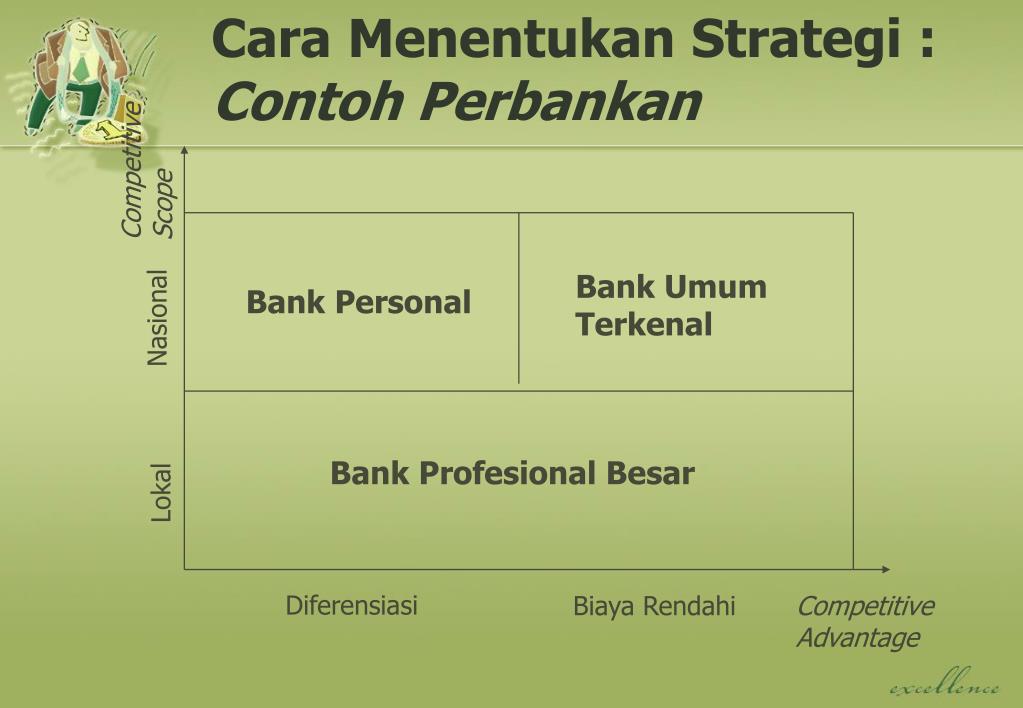 Cara Menentukan Strategi :
Contoh Perbankan

Competitive Scope

Nasional

Lokal

Bank Personal

Bank Umum Terkenal

Bank Profesional Besar

Diferensiasi

Biaya Rendahi

Competitive Advantage

excellence